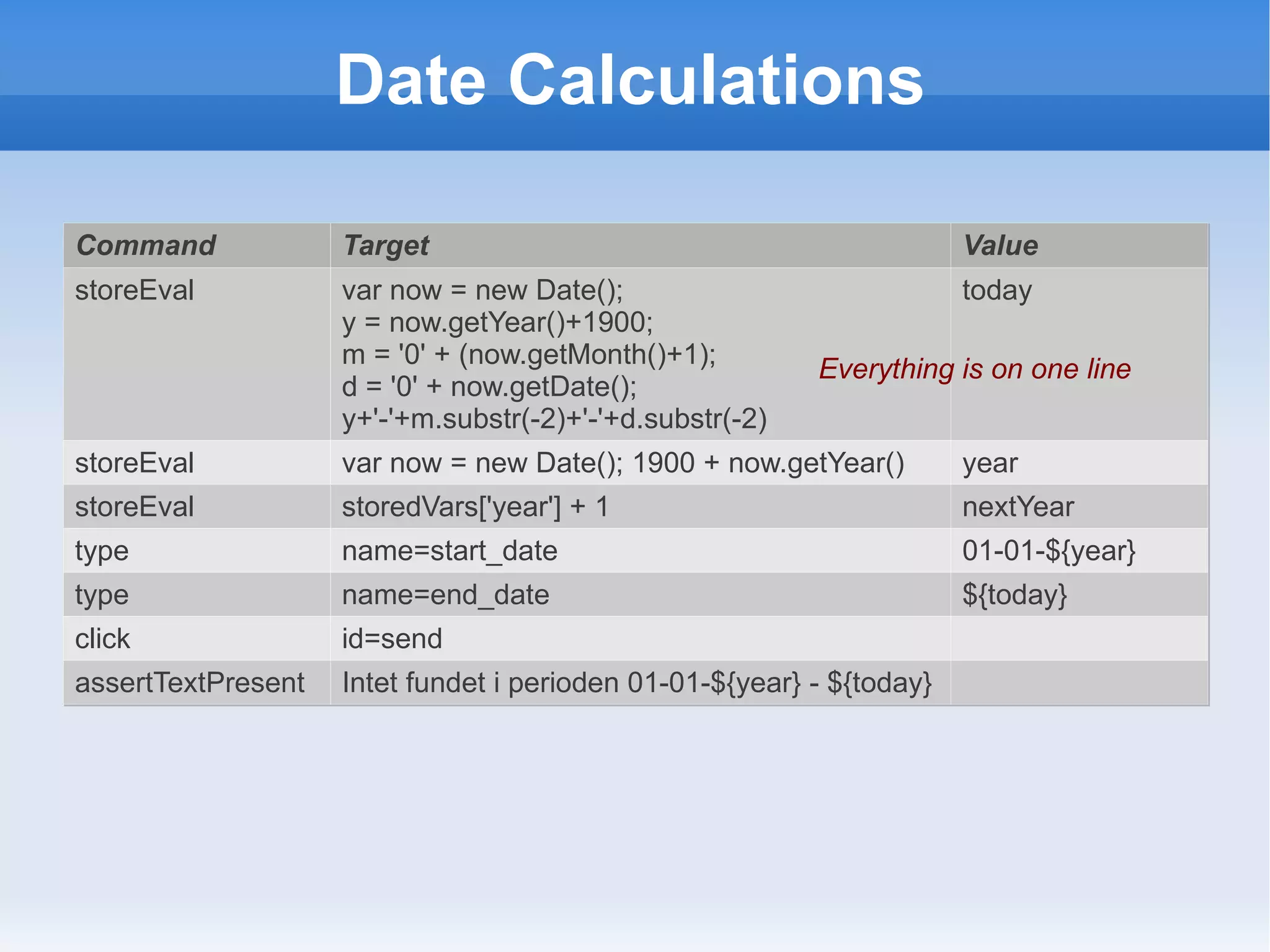 Date Calculations

| Command | Target | Value |
|---|---|---|
| storeEval | var now = new Date(); y = now.getYear()+1900; m = '0' + (now.getMonth()+1); d = '0' + now.getDate(); y+'-'+m.substr(-2)+'-'+d.substr(-2) | today |
| storeEval | var now = new Date(); 1900 + now.getYear() | year |
| storeEval | storedVars['year'] + 1 | nextYear |
| type | name=start_date | 01-01-${year} |
| type | name=end_date | ${today} |
| click | id=send | |
| assertTextPresent | Intet fundet i perioden 01-01-${year} - ${today} | |

Everything is on one line